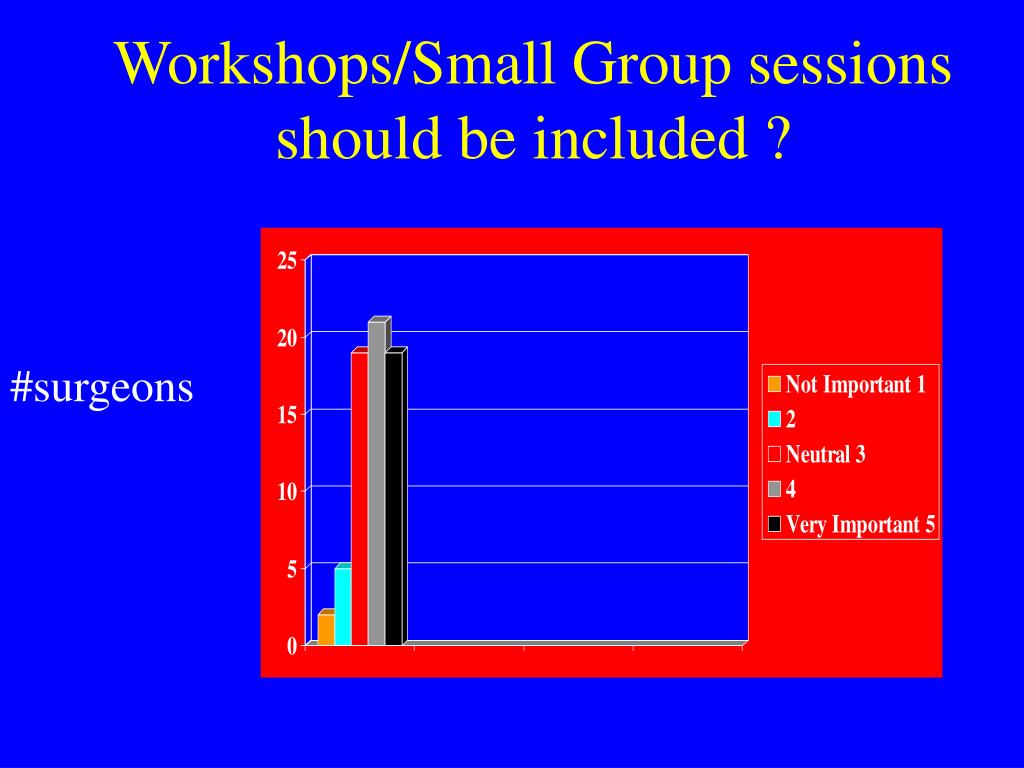 Workshops/Small Group sessions should be included ?

#surgeons

25
20
15
10
5
0

Not Important 1
2
Neutral 3
4
Very Important 5